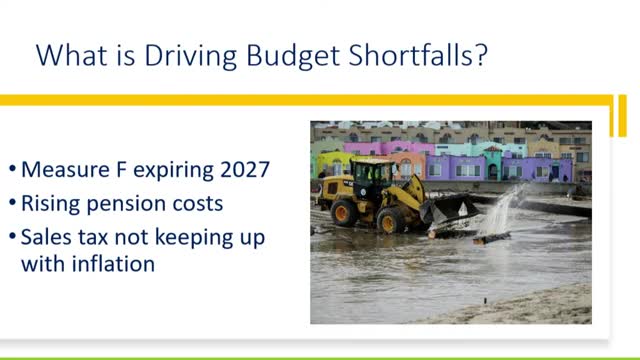 What is Driving Budget Shortfalls?

• Measure F expiring 2027
• Rising pension costs
• Sales tax not keeping up with inflation